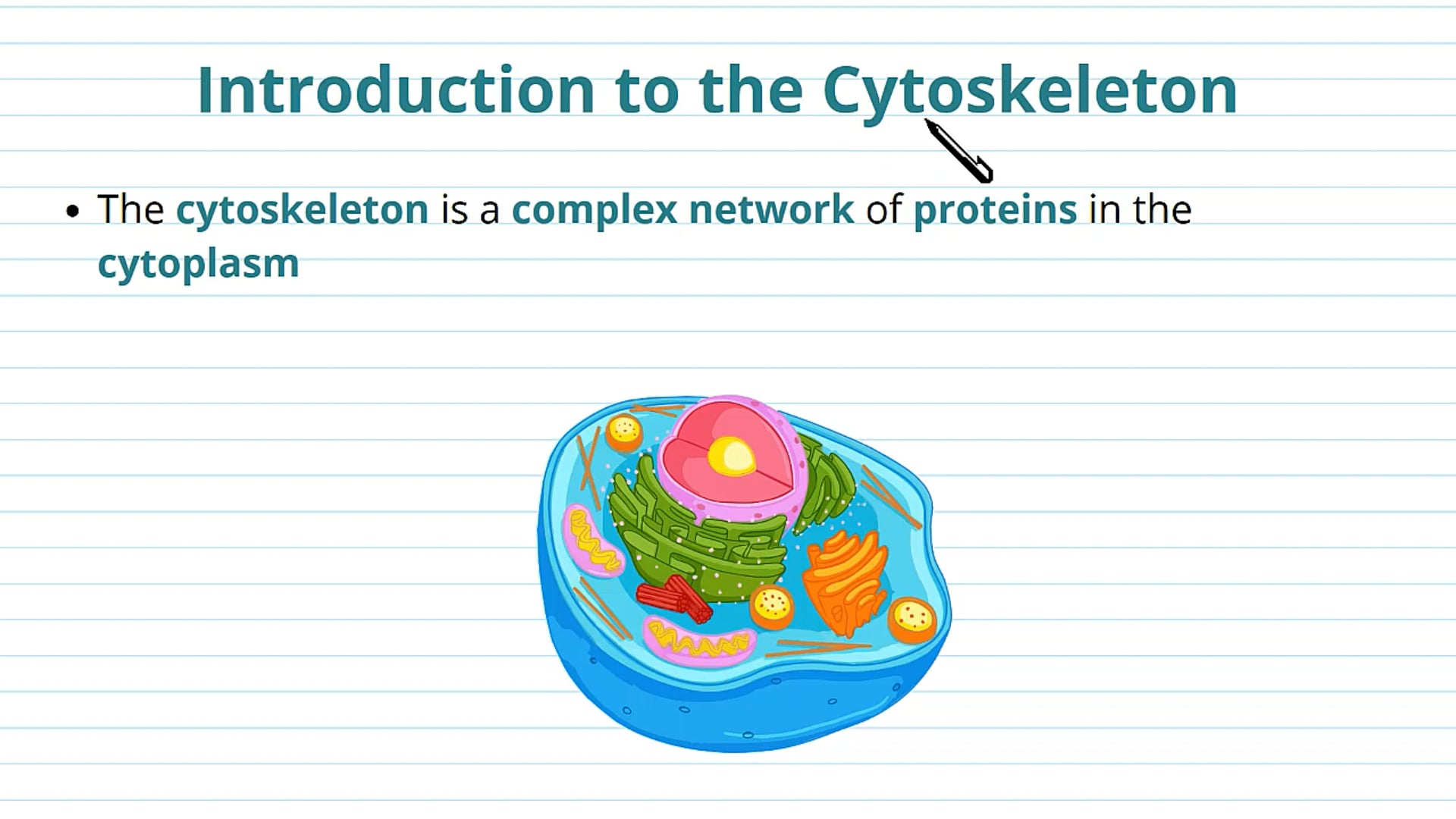 Introduction to the Cytoskeleton

• The cytoskeleton is a complex network of proteins in the cytoplasm